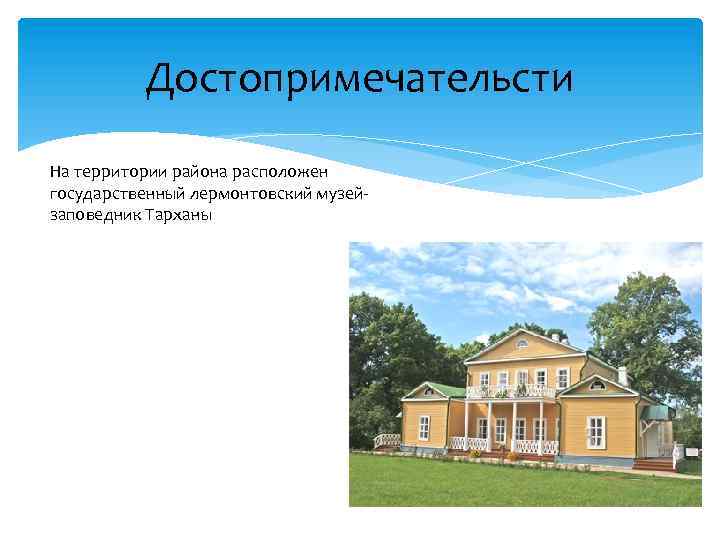 Достопримечательсти

На территории района расположен государственный лермонтовский музей-заповедник Тарханы